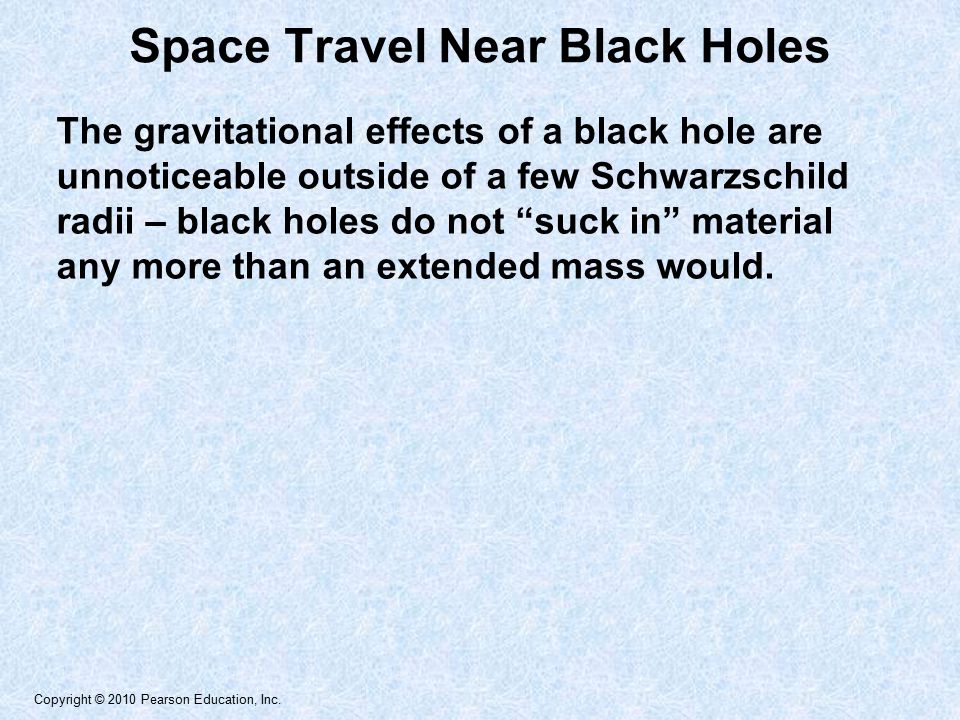 Space Travel Near Black Holes

The gravitational effects of a black hole are unnoticeable outside of a few Schwarzschild radii – black holes do not “suck in” material any more than an extended mass would.

Copyright © 2010 Pearson Education, Inc.